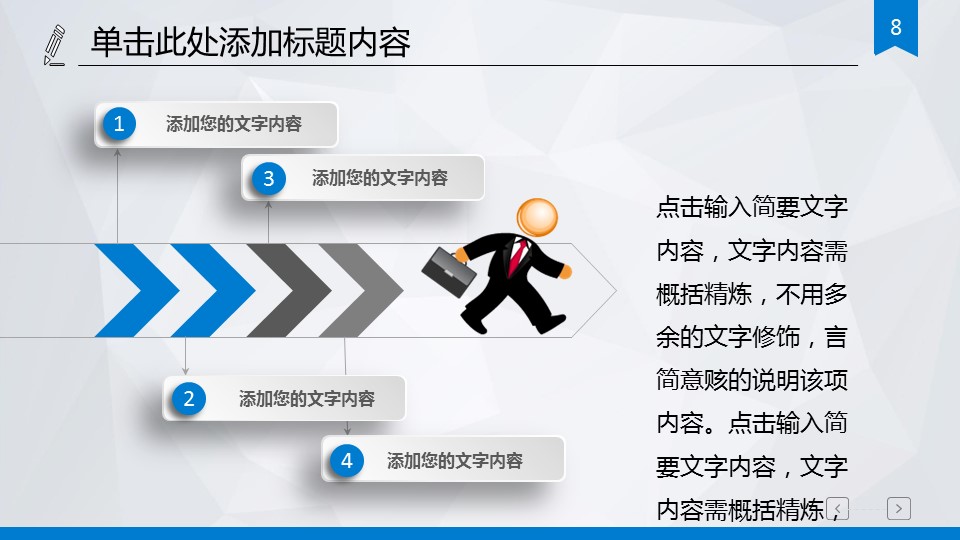 单击此处添加标题内容

8

1 添加您的文字内容

3 添加您的文字内容

2 添加您的文字内容

4 添加您的文字内容

点击输入简要文字内容，文字内容需概括精炼，不用多余的文字修饰，言简意赅的说明该项内容。点击输入简要文字内容，文字内容需概括精炼，